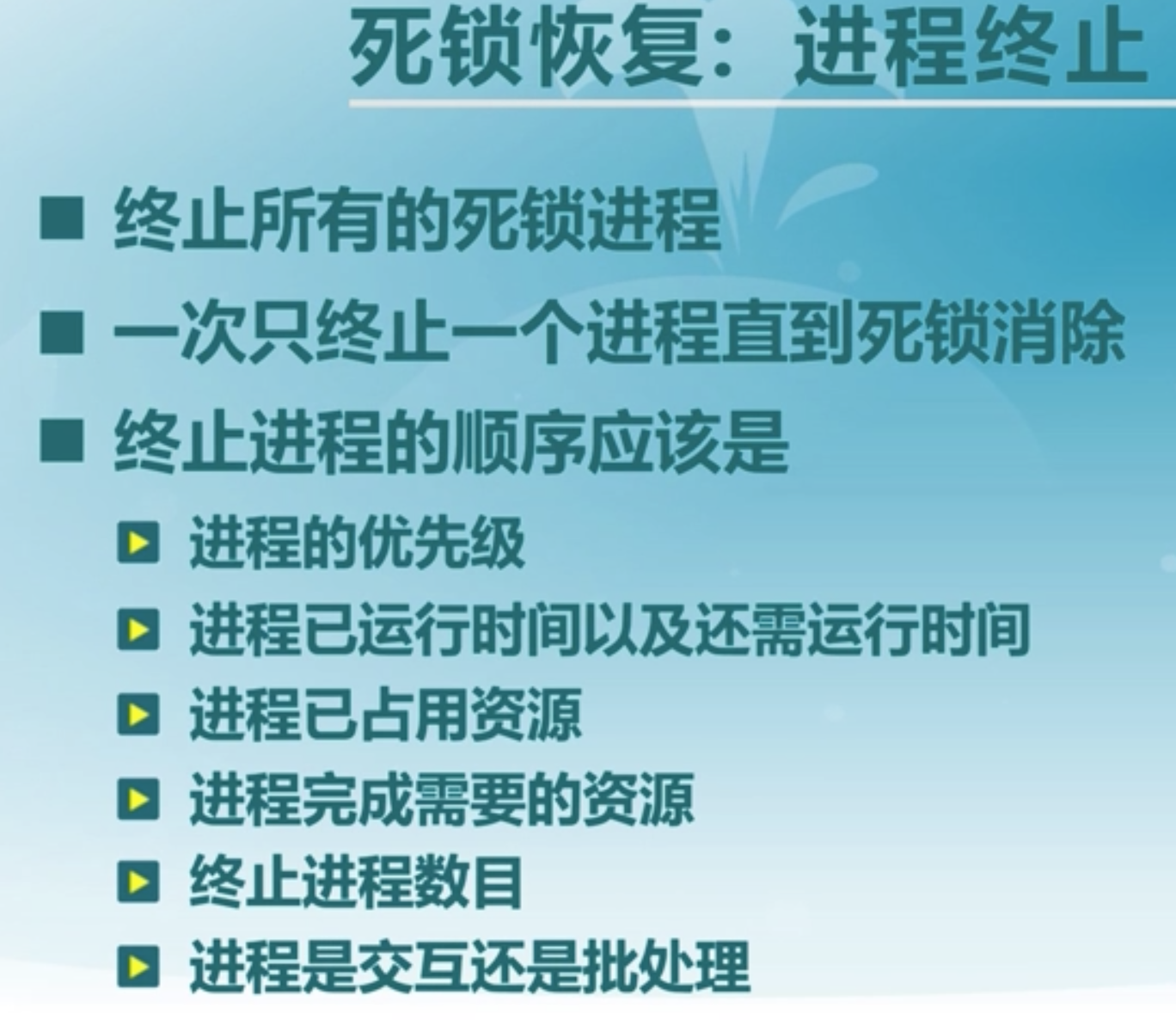 死锁恢复：进程终止

■ 终止所有的死锁进程

■ 一次只终止一个进程直到死锁消除

■ 终止进程的顺序应该是

▶ 进程的优先级

▶ 进程已运行时间以及还需运行时间

▶ 进程已占用资源

▶ 进程完成需要的资源

▶ 终止进程数目

▶ 进程是交互还是批处理